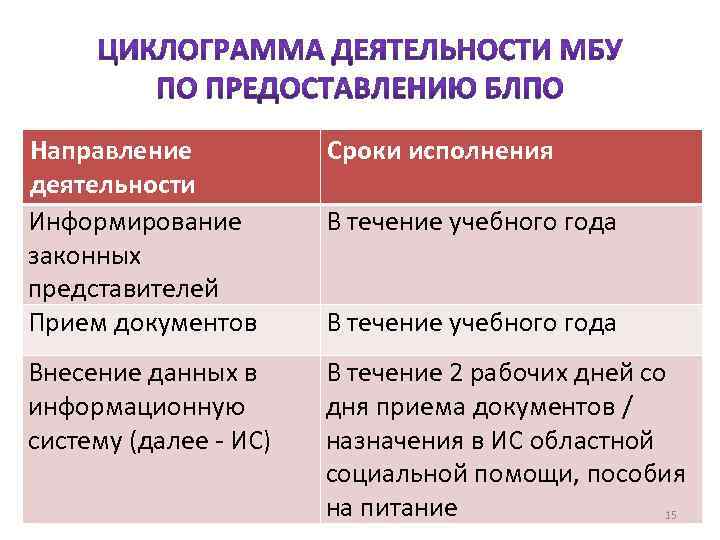 ЦИКЛОГРАММА ДЕЯТЕЛЬНОСТИ МБУ ПО ПРЕДОСТАВЛЕНИЮ БЛПО

| Направление деятельности | Сроки исполнения |
|---|---|
| Информирование законных представителей | В течение учебного года |
| Прием документов | В течение учебного года |
| Внесение данных в информационную систему (далее - ИС) | В течение 2 рабочих дней со дня приема документов / назначения в ИС областной социальной помощи, пособия на питание |

15